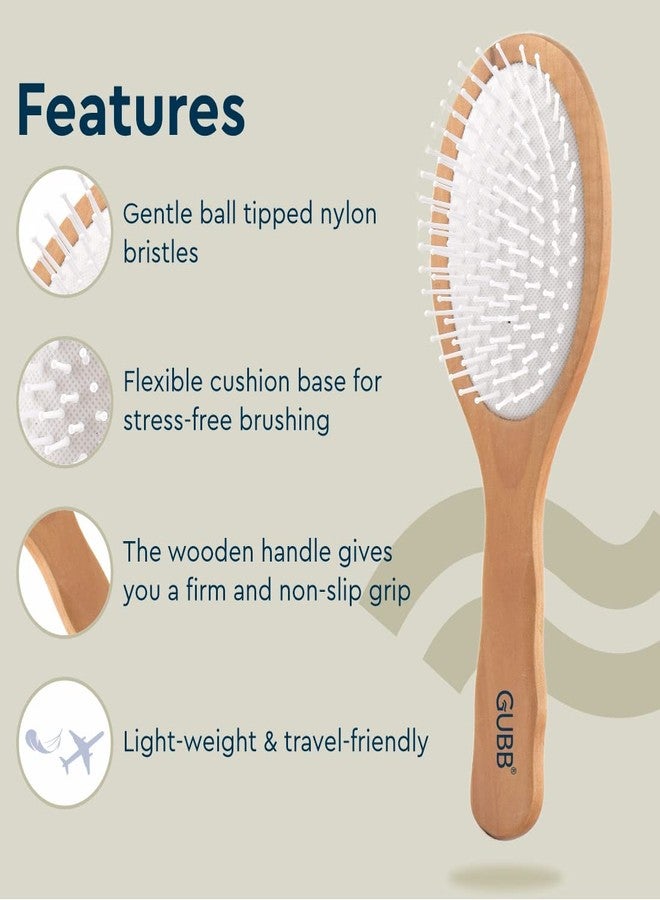 Features

Gentle ball tipped nylon bristles

Flexible cushion base for stress-free brushing

The wooden handle gives you a firm and non-slip grip

Light-weight & travel-friendly

GUBB®